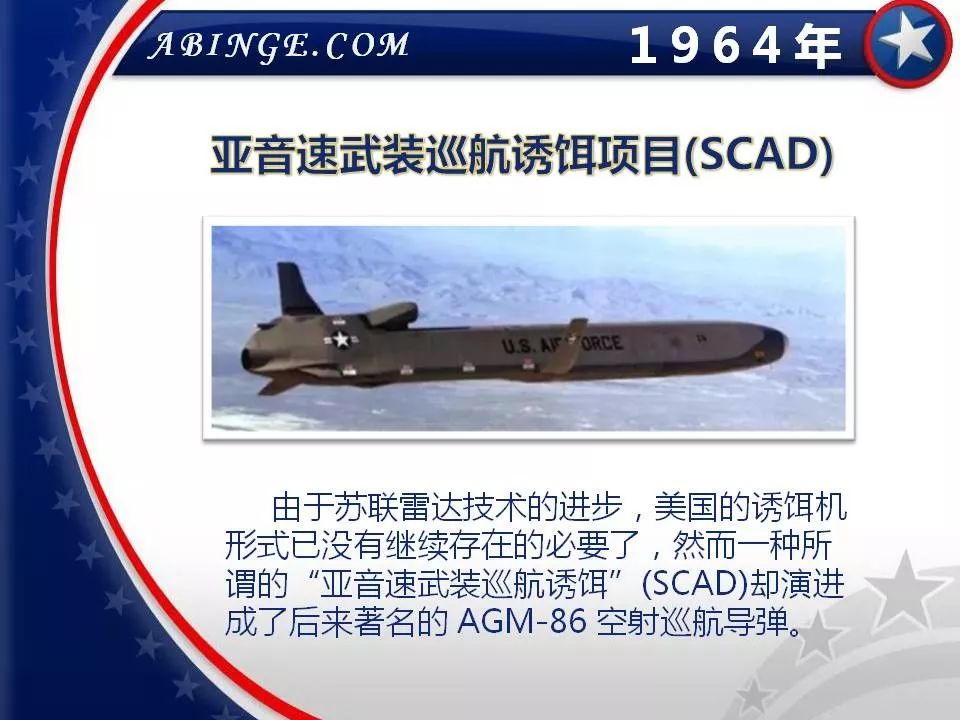 ABINGE.COM

1964年

亚音速武装巡航诱饵项目(SCAD)

U.S. AIR FORCE

由于苏联雷达技术的进步，美国的诱饵机形式已没有继续存在的必要了，然而一种所谓的“亚音速武装巡航诱饵”(SCAD)却演进成了后来著名的 AGM-86 空射巡航导弹。